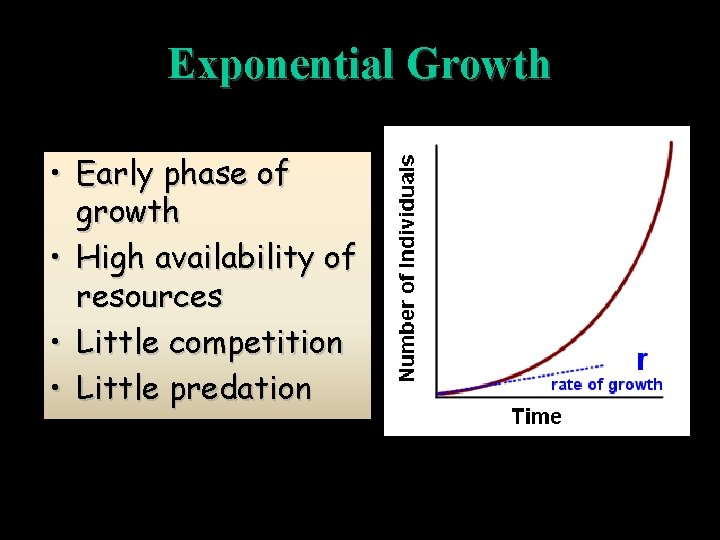 Exponential Growth

• Early phase of growth
• High availability of resources
• Little competition
• Little predation

Number of Individuals
r
rate of growth
Time